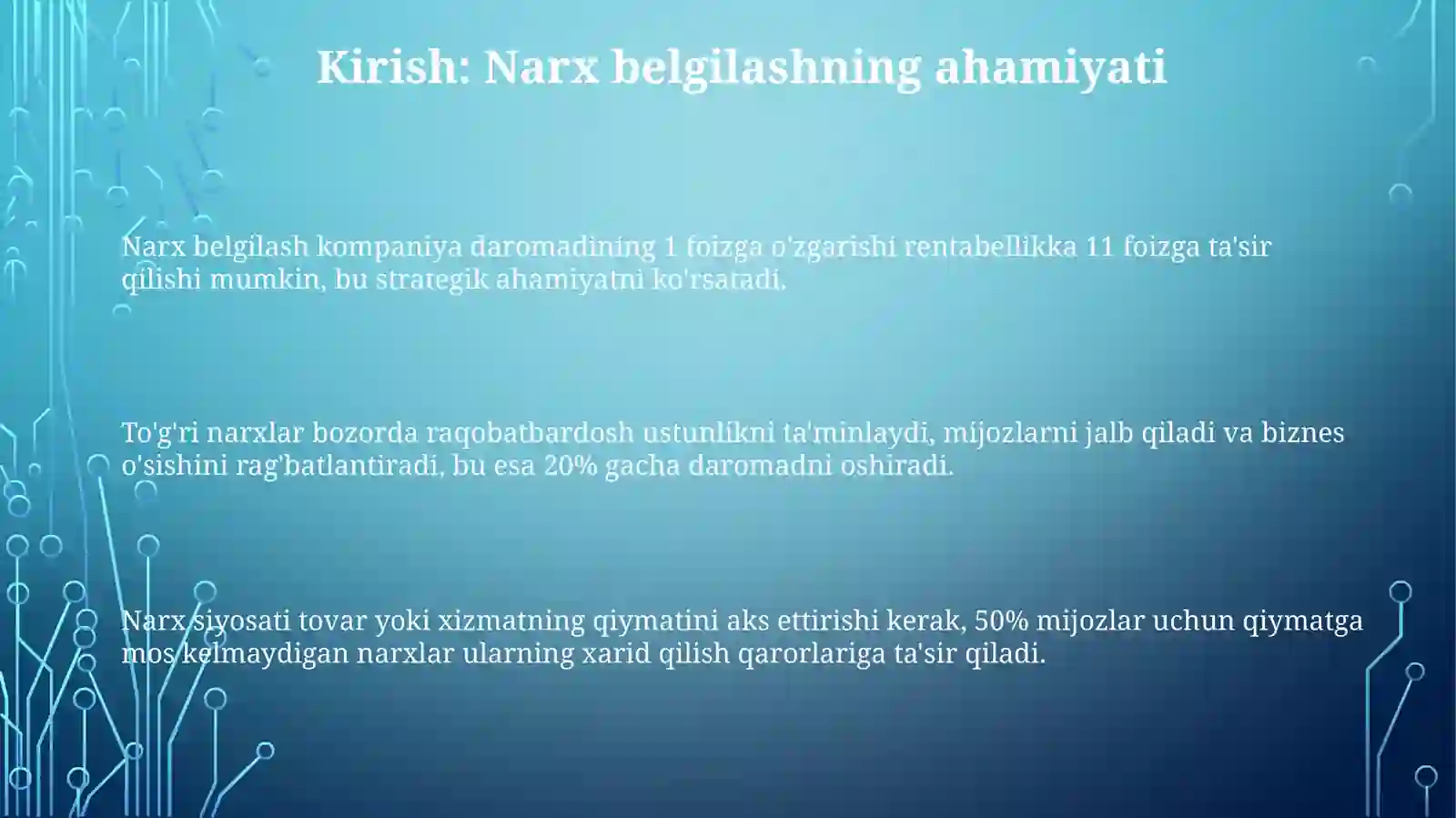 Kirish: Narx belgilashning ahamiyati

Narx belgilash kompaniya daromadining 1 foizga o'zgarishi rentabellikka 11 foizga ta'sir qilishi mumkin, bu strategik ahamiyatni ko'rsatadi.

To'g'ri narxlar bozorda raqobatbardosh ustunlikni ta'minlaydi, mijozlarni jalb qiladi va biznes o'sishini rag'batlantiradi, bu esa 20% gacha daromadni oshiradi.

Narx siyosati tovar yoki xizmatning qiymatini aks ettirishi kerak, 50% mijozlar uchun qiymatga mos kelmaydigan narxlar ularning xarid qilish qarorlariga ta'sir qiladi.